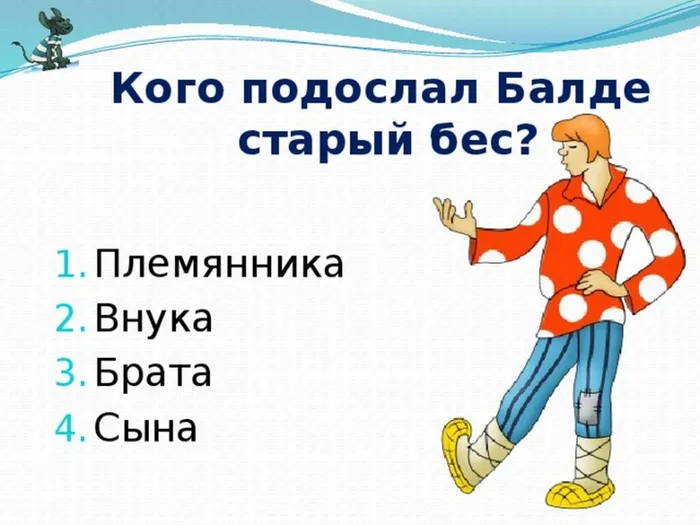 Кого подослал Балде старый бес?

1. Племянника
2. Внука
3. Брата
4. Сына